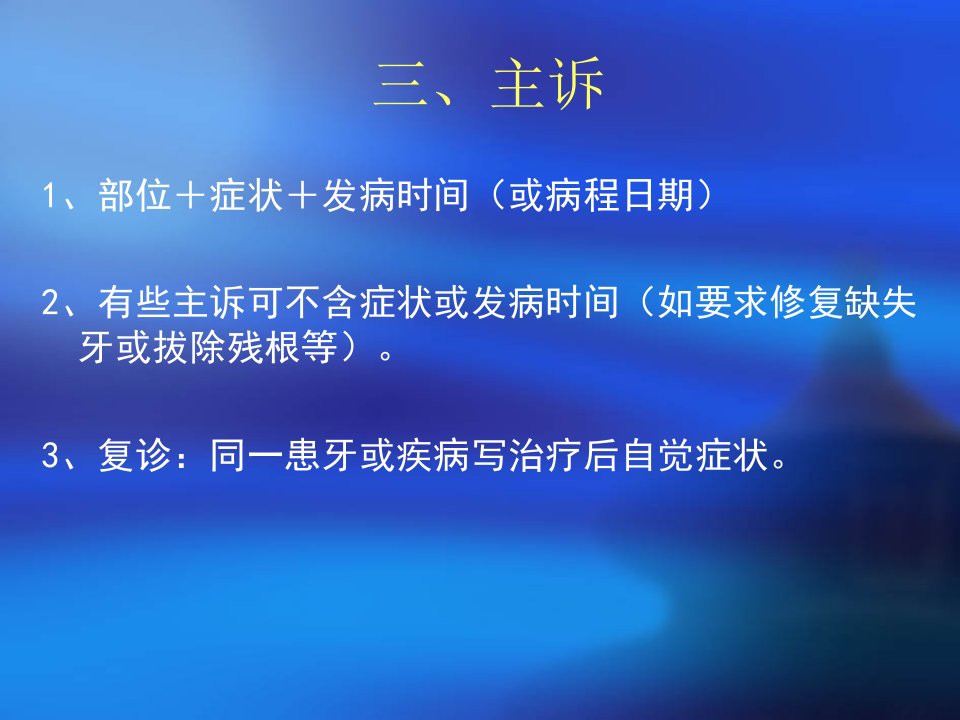 三、主诉

1、部位＋症状＋发病时间（或病程日期）

2、有些主诉可不含症状或发病时间（如要求修复缺失牙或拔除残根等）。

3、复诊：同一患牙或疾病写治疗后自觉症状。